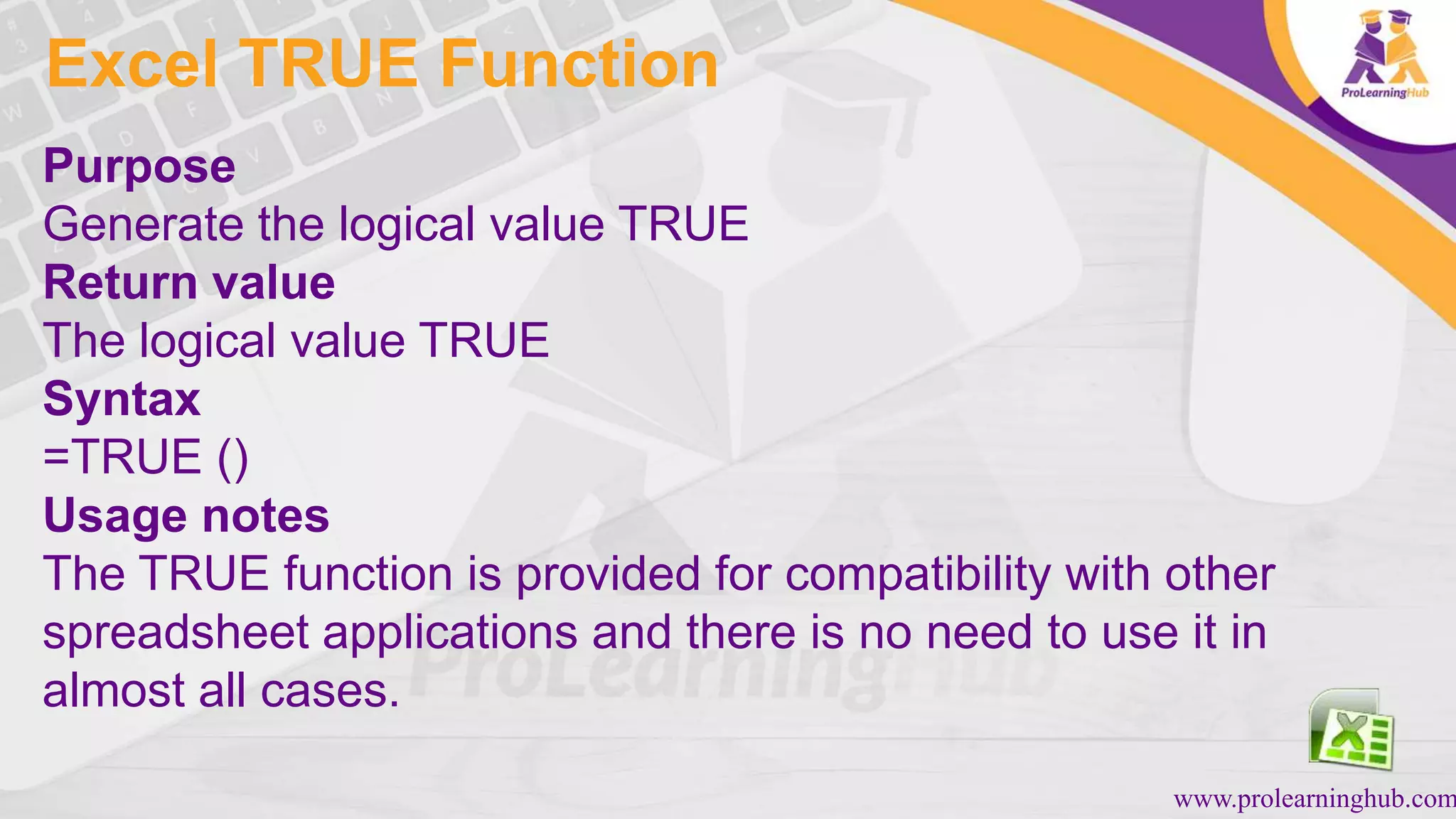 Excel TRUE Function

ProLearningHub

Purpose
Generate the logical value TRUE
Return value
The logical value TRUE
Syntax
=TRUE ()
Usage notes
The TRUE function is provided for compatibility with other spreadsheet applications and there is no need to use it in almost all cases.

ProLearningHub

www.prolearninghub.com